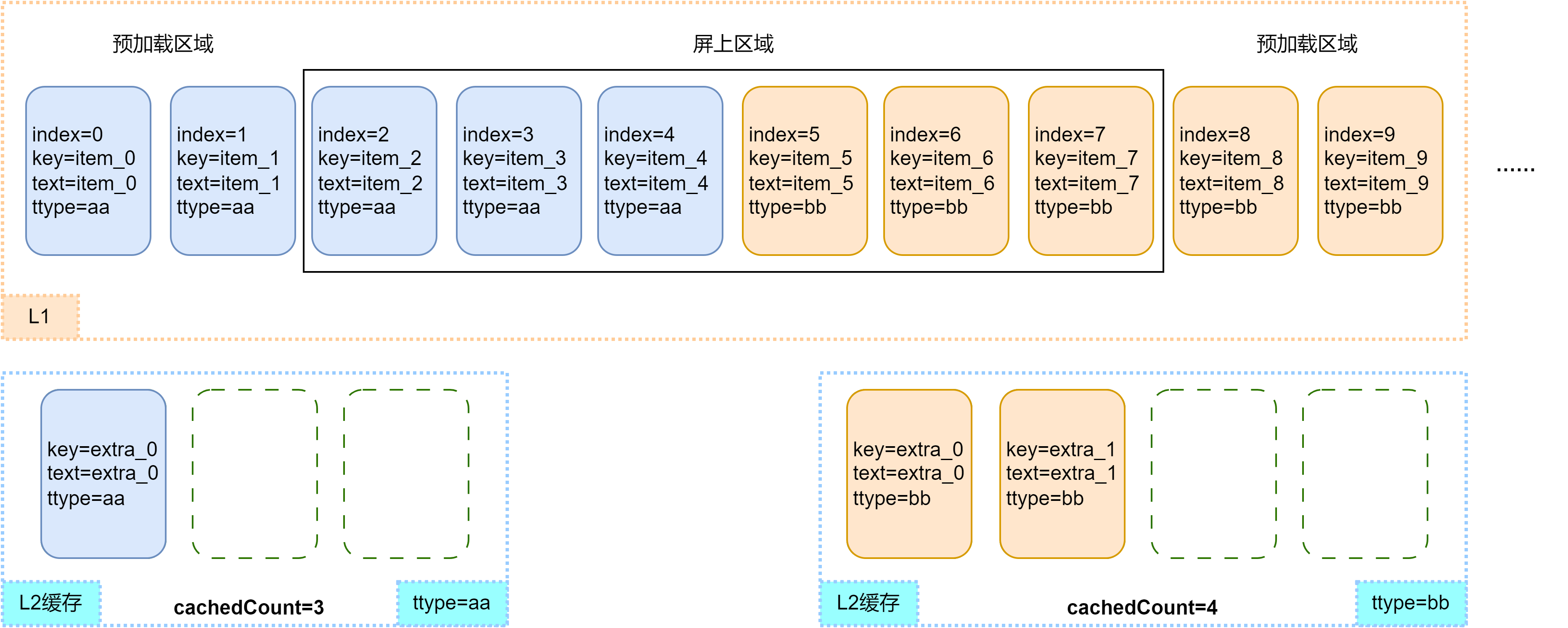 预加载区域

屏上区域

预加载区域

index=0
key=item_0
text=item_0
ttype=aa

index=1
key=item_1
text=item_1
ttype=aa

index=2
key=item_2
text=item_2
ttype=aa

index=3
key=item_3
text=item_3
ttype=aa

index=4
key=item_4
text=item_4
ttype=aa

index=5
key=item_5
text=item_5
ttype=bb

index=6
key=item_6
text=item_6
ttype=bb

index=7
key=item_7
text=item_7
ttype=bb

index=8
key=item_8
text=item_8
ttype=bb

index=9
key=item_9
text=item_9
ttype=bb

......

L1

key=extra_0
text=extra_0
ttype=aa

L2缓存

cachedCount=3

ttype=aa

key=extra_0
text=extra_0
ttype=bb

key=extra_1
text=extra_1
ttype=bb

L2缓存

cachedCount=4

ttype=bb